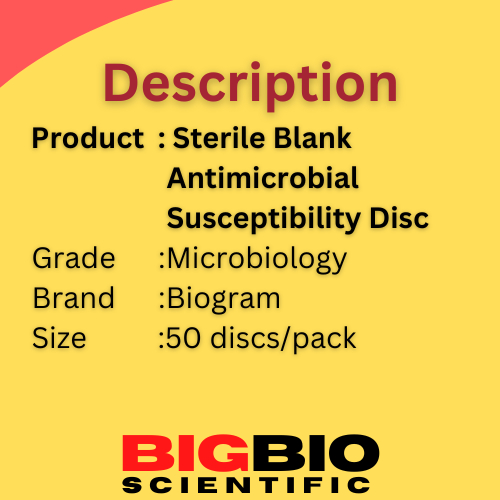 Description

Product : Sterile Blank Antimicrobial Susceptibility Disc
Grade :Microbiology
Brand :Biogram
Size :50 discs/pack

BIGBIO
SCIENTIFIC